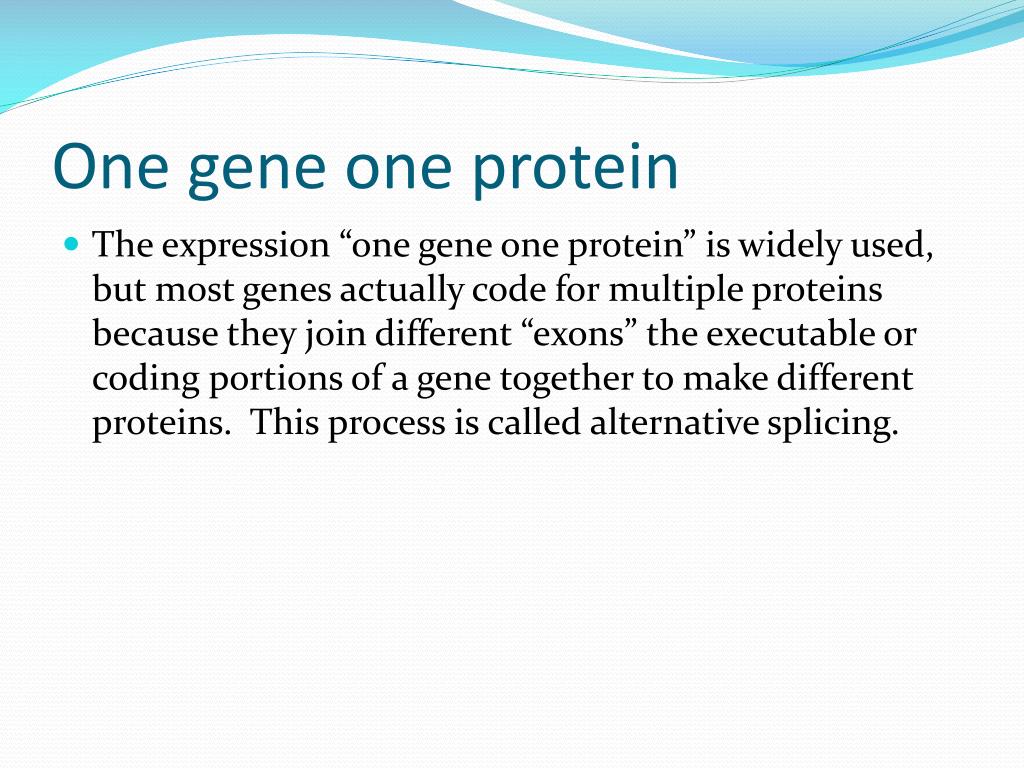 One gene one protein

The expression “one gene one protein” is widely used, but most genes actually code for multiple proteins because they join different “exons” the executable or coding portions of a gene together to make different proteins.  This process is called alternative splicing.